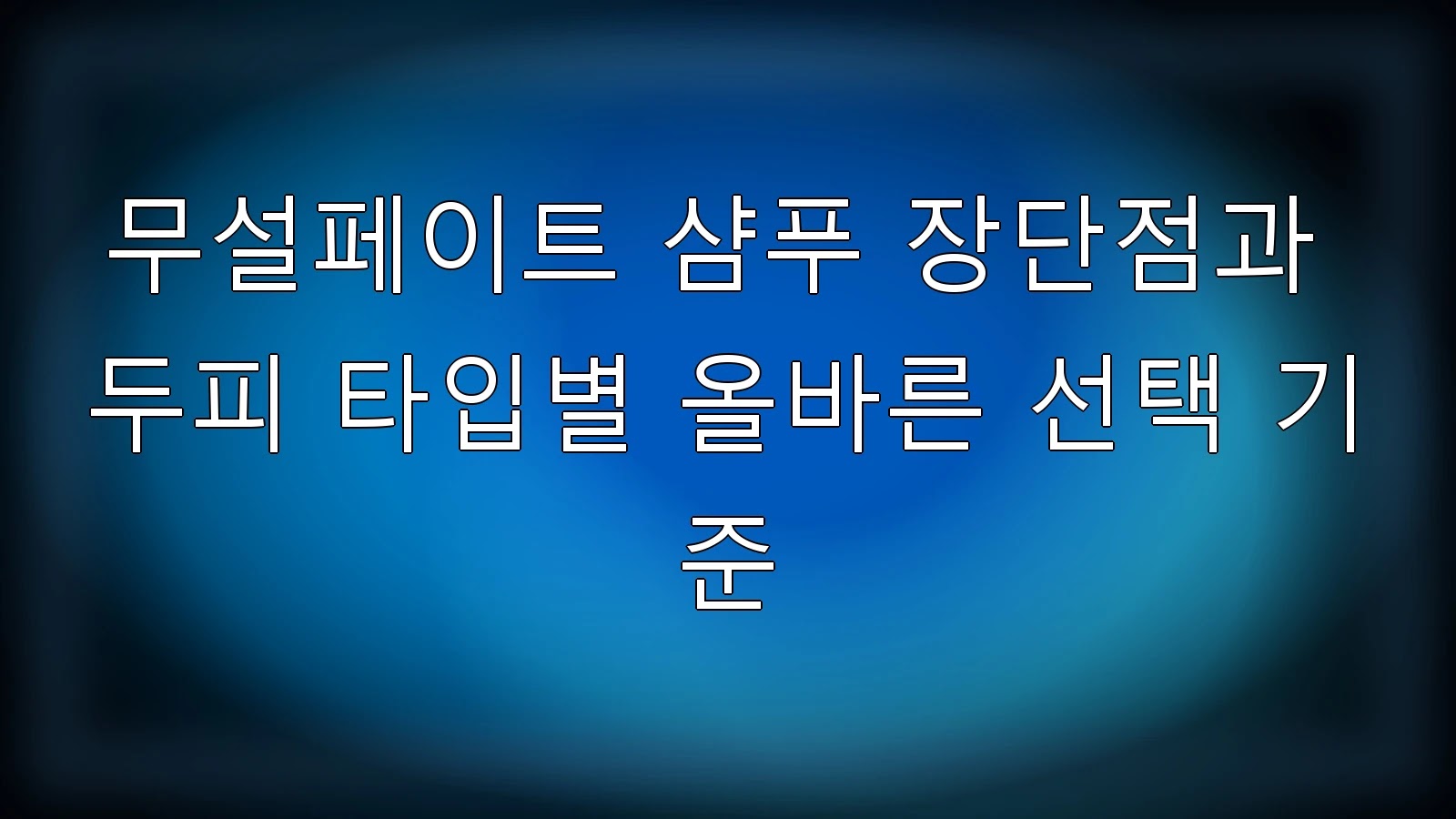 무설페이트 샴푸 장단점과 두피 타입별 올바른 선택 기준